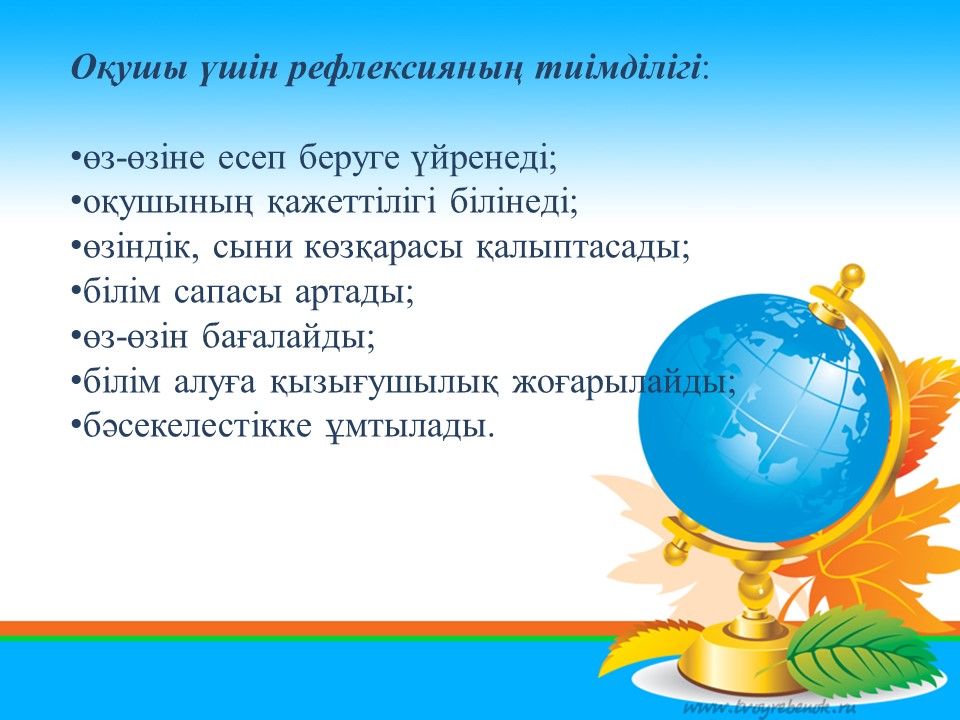 Оқушы үшін рефлексияның тиімділігі:

•өз-өзіне есеп беруге үйренеді;
•оқушының қажеттілігі білінеді;
•өзіндік, сыни көзқарасы қалыптасады;
•білім сапасы артады;
•өз-өзін бағалайды;
•білім алуға қызығушылық жоғарылайды;
•бәсекелестікке ұмтылады.

www.tvoyrebenok.ru